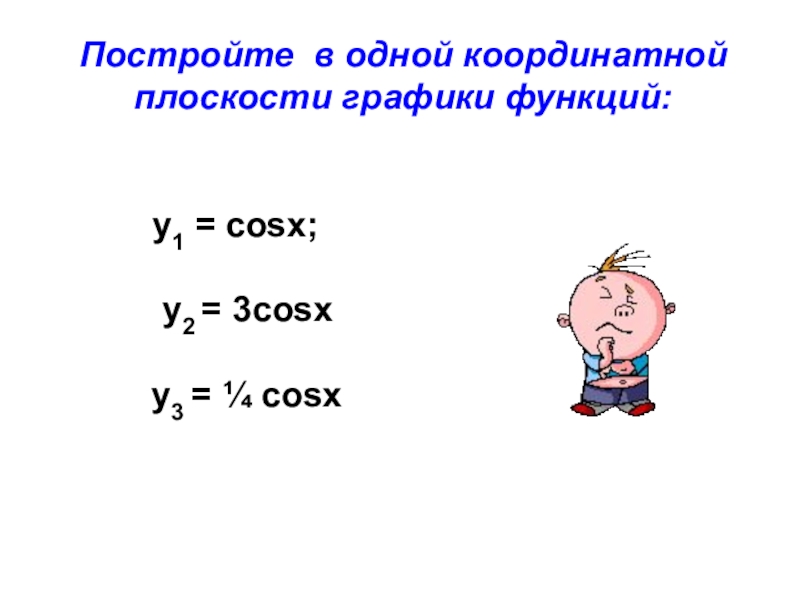 Постройте в одной координатной плоскости графики функций:

$y_1 = \cos x$;

$y_2 = 3\cos x$

$y_3 = \frac{1}{4} \cos x$